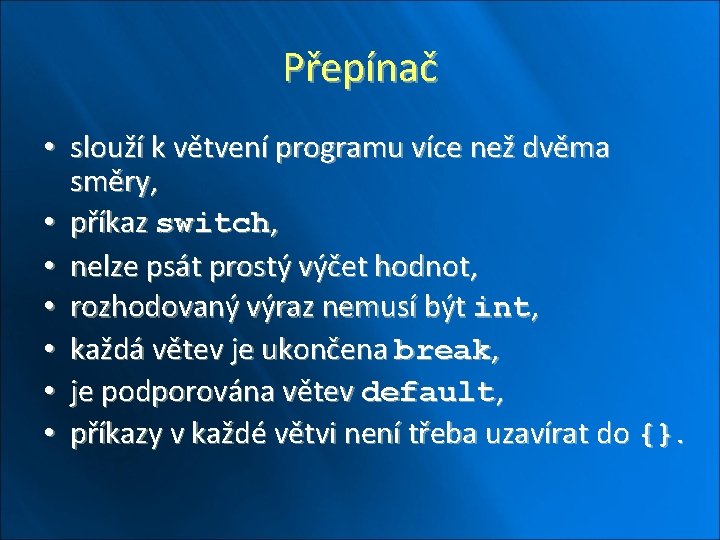 Přepínač

• slouží k větvení programu více než dvěma směry,
• příkaz switch,
• nelze psát prostý výčet hodnot,
• rozhodovaný výraz nemusí být int,
• každá větev je ukončena break,
• je podporována větev default,
• příkazy v každé větvi není třeba uzavírat do {}.